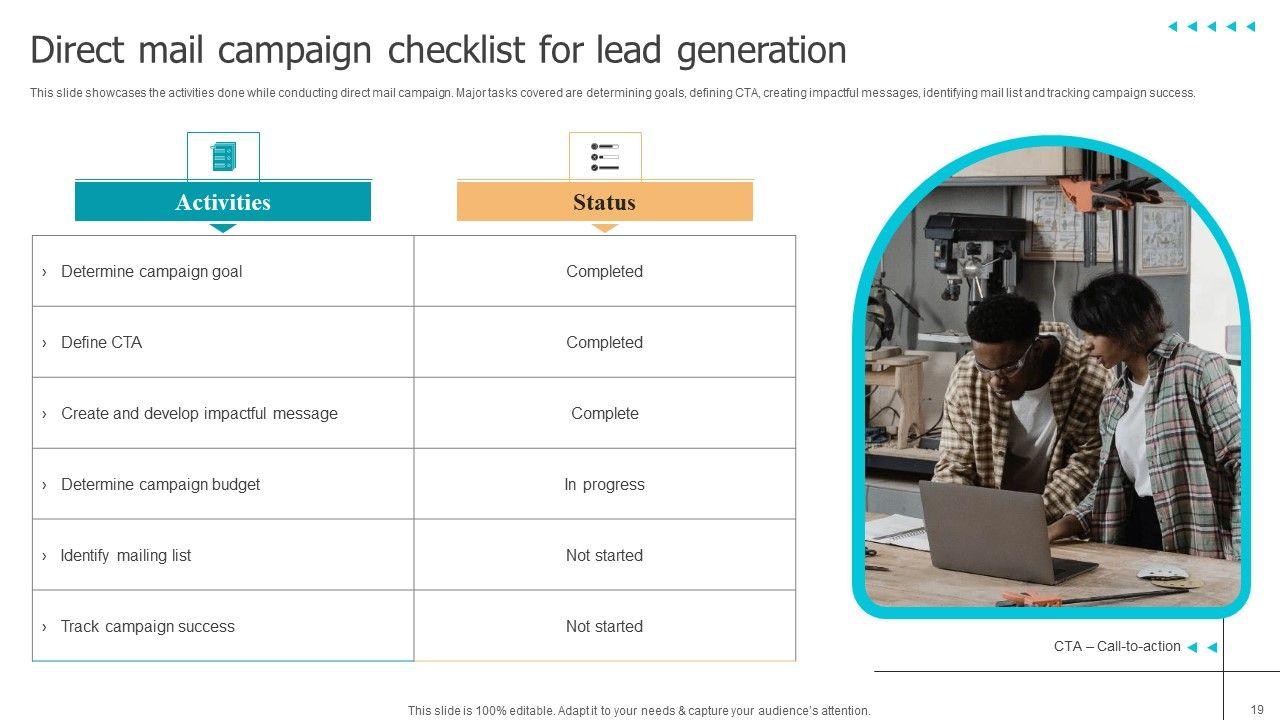 Direct mail campaign checklist for lead generation

This slide showcases the activities done while conducting direct mail campaign. Major tasks covered are determining goals, defining CTA, creating impactful messages, identifying mail list and tracking campaign success.

| Activities | Status |
|---|---|
| › Determine campaign goal | Completed |
| › Define CTA | Completed |
| › Create and develop impactful message | Complete |
| › Determine campaign budget | In progress |
| › Identify mailing list | Not started |
| › Track campaign success | Not started |

CTA – Call-to-action

This slide is 100% editable. Adapt it to your needs & capture your audience's attention.

19